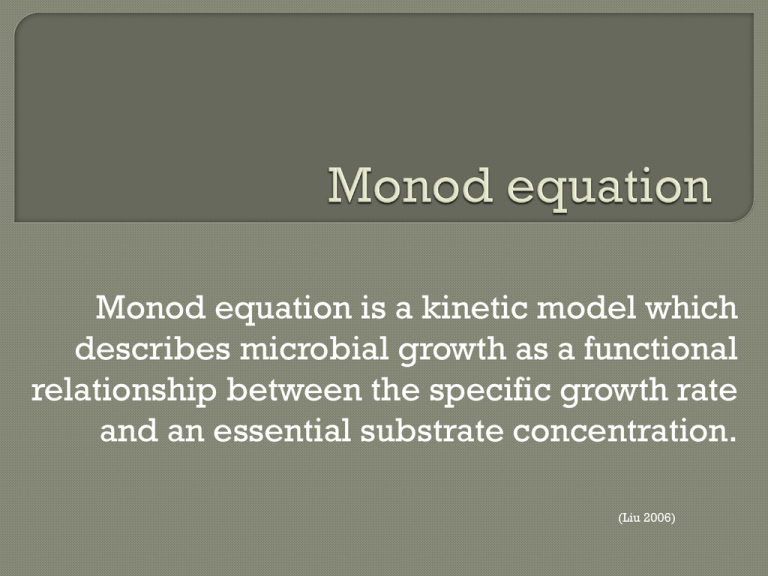 Monod equation

Monod equation is a kinetic model which describes microbial growth as a functional relationship between the specific growth rate and an essential substrate concentration.

(Liu 2006)